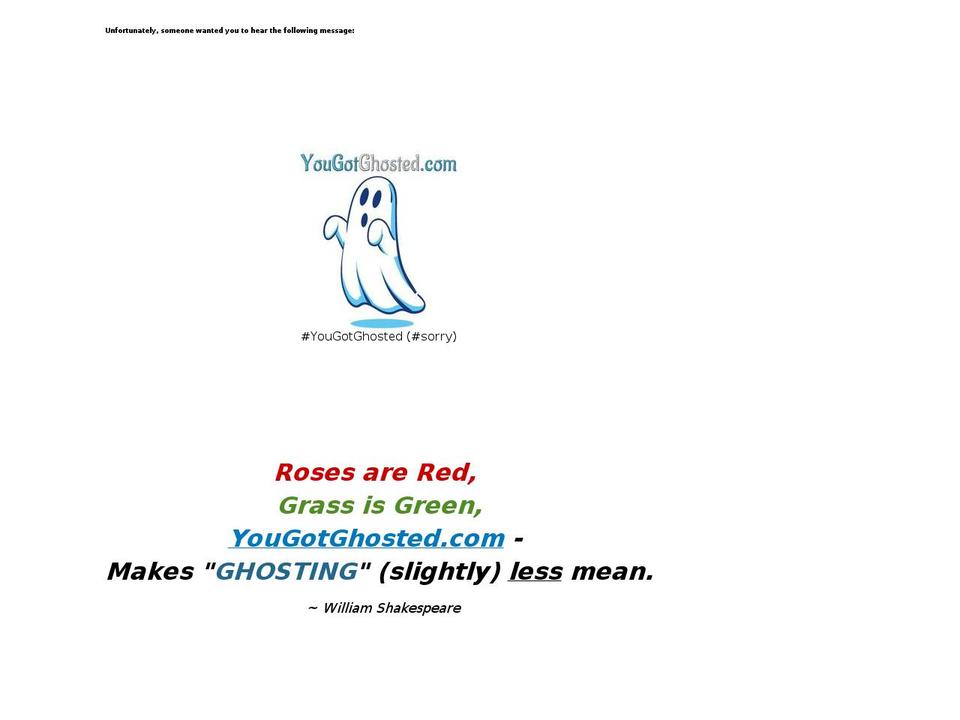 Unfortunately, someone wanted you to hear the following message:

YouGotGhosted.com

#YouGotGhosted (#sorry)

Roses are Red,
Grass is Green,
YouGotGhosted.com -
Makes "GHOSTING" (slightly) less mean.

~ William Shakespeare